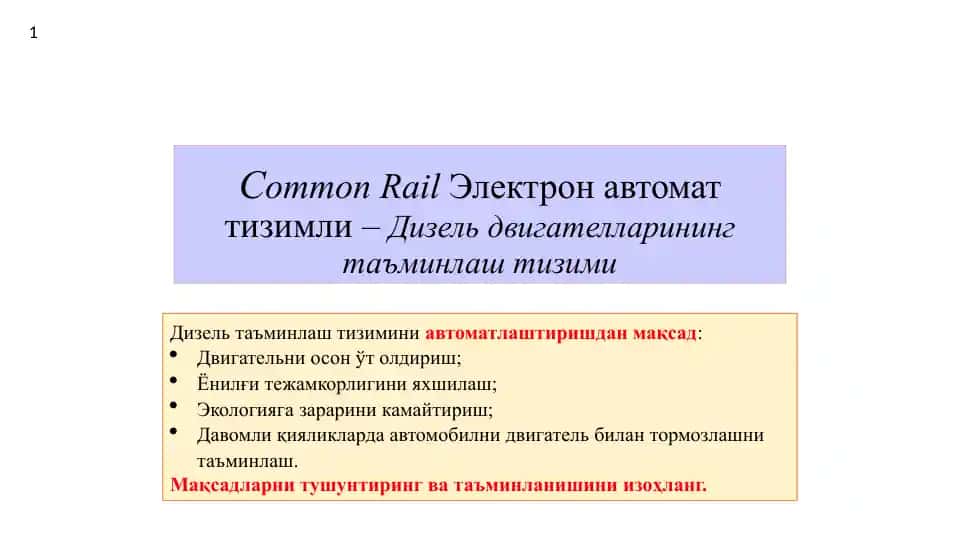 1

Common Rail Электрон автомат тизимли – Дизель двигателларининг таъминлаш тизими

Дизель таъминлаш тизимини автоматлаштиришдан мақсад:
• Двигательни осон ўт олдириш;
• Ёнилғи тежамкорлигини яхшилаш;
• Экологияга зарарини камайтириш;
• Давомли қияликларда автомобилни двигатель билан тормозлашни таъминлаш.
Мақсадларни тушунтиринг ва таъминланишини изоҳланг.